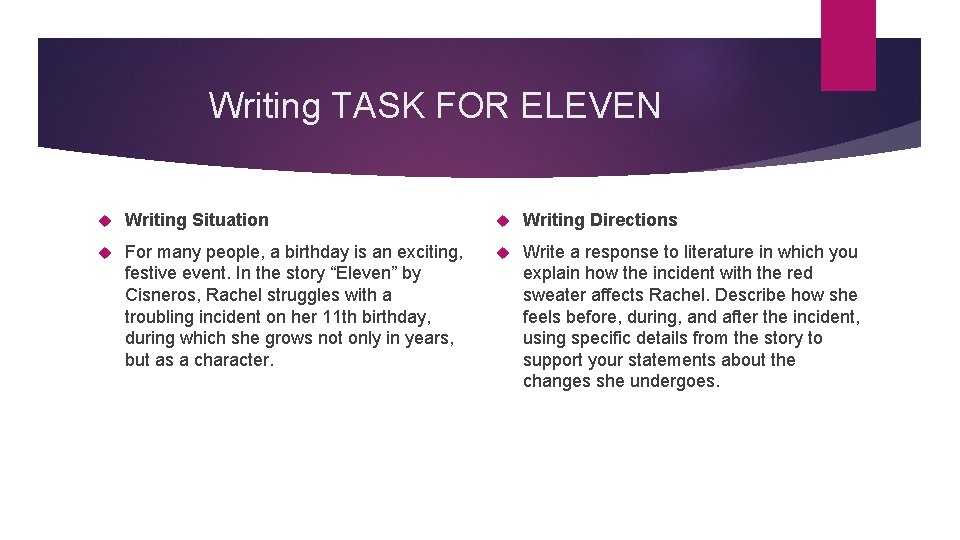 Writing TASK FOR ELEVEN

Writing Situation

For many people, a birthday is an exciting, festive event. In the story “Eleven” by Cisneros, Rachel struggles with a troubling incident on her 11th birthday, during which she grows not only in years, but as a character.

Writing Directions

Write a response to literature in which you explain how the incident with the red sweater affects Rachel. Describe how she feels before, during, and after the incident, using specific details from the story to support your statements about the changes she undergoes.